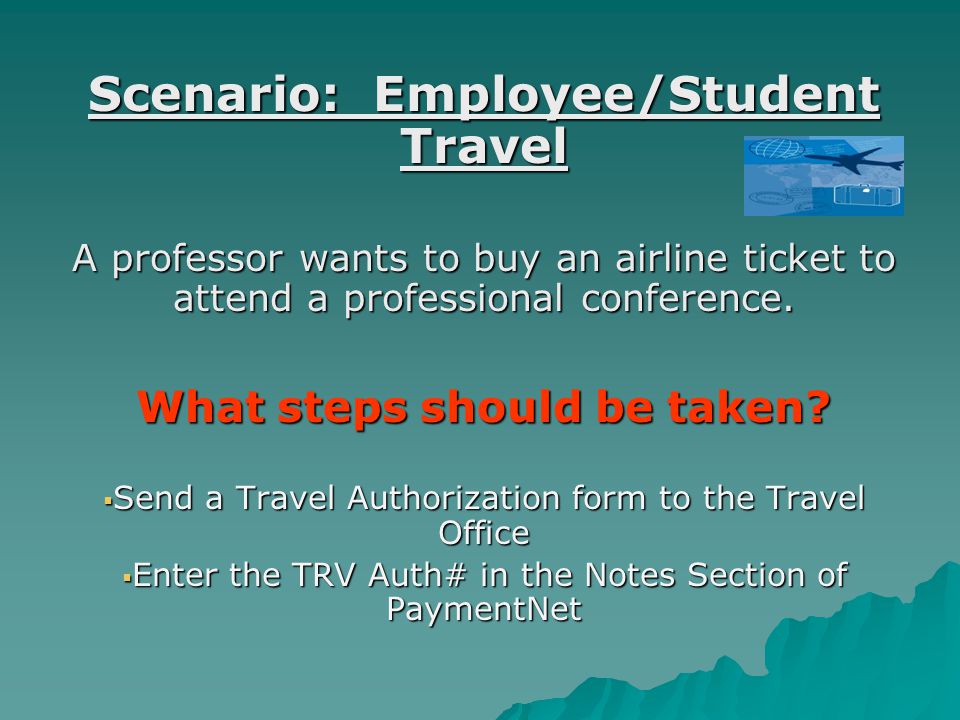 Scenario: Employee/Student Travel

A professor wants to buy an airline ticket to attend a professional conference.

What steps should be taken?

▪Send a Travel Authorization form to the Travel Office

▪Enter the TRV Auth# in the Notes Section of PaymentNet